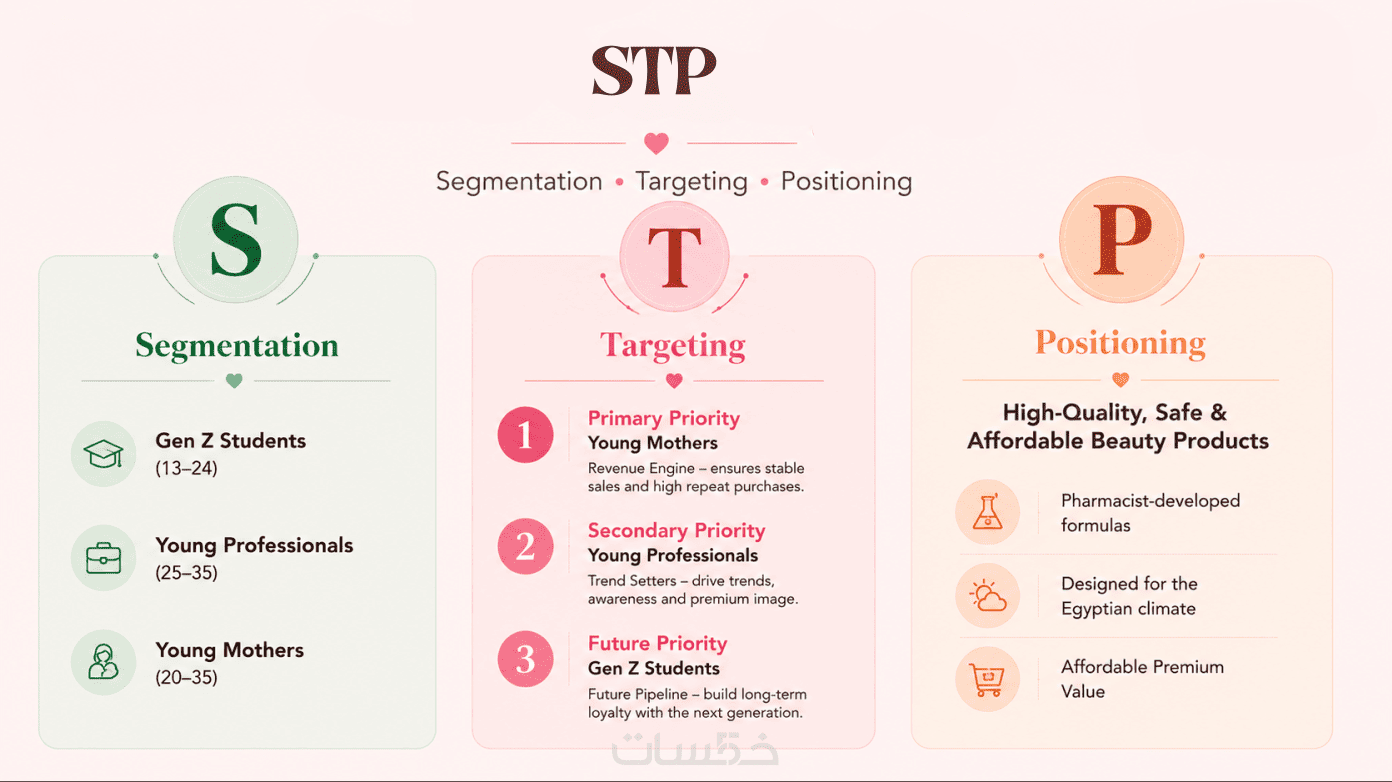 STP

Segmentation • Targeting • Positioning

S

Segmentation

Gen Z Students
(13–24)

Young Professionals
(25–35)

Young Mothers
(20–35)

T

Targeting

1
Primary Priority
Young Mothers
Revenue Engine – ensures stable sales and high repeat purchases.

2
Secondary Priority
Young Professionals
Trend Setters – drive trends, awareness and premium image.

3
Future Priority
Gen Z Students
Future Pipeline – build long-term loyalty with the next generation.

P

Positioning

High-Quality, Safe & Affordable Beauty Products

Pharmacist-developed formulas

Designed for the Egyptian climate

Affordable Premium Value

خمسات